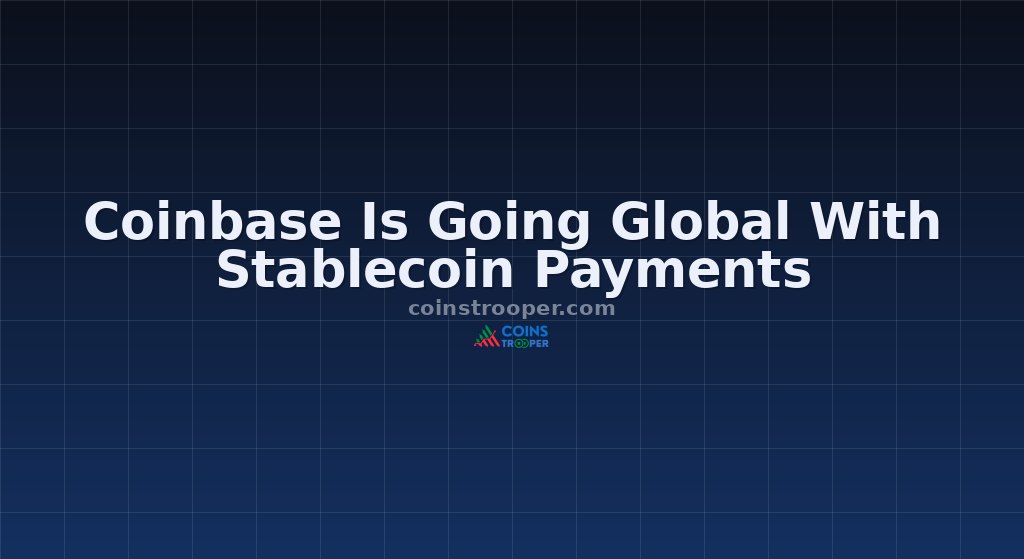 Coinbase Is Going Global With Stablecoin Payments

coinstrooper.com

COINS TROOPER